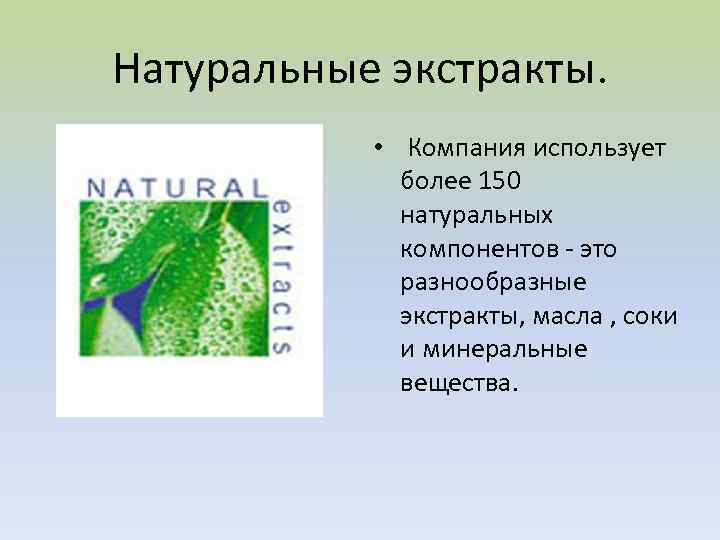 Натуральные экстракты.

NATURAL
extracts

• Компания использует более 150 натуральных компонентов - это разнообразные экстракты, масла , соки и минеральные вещества.